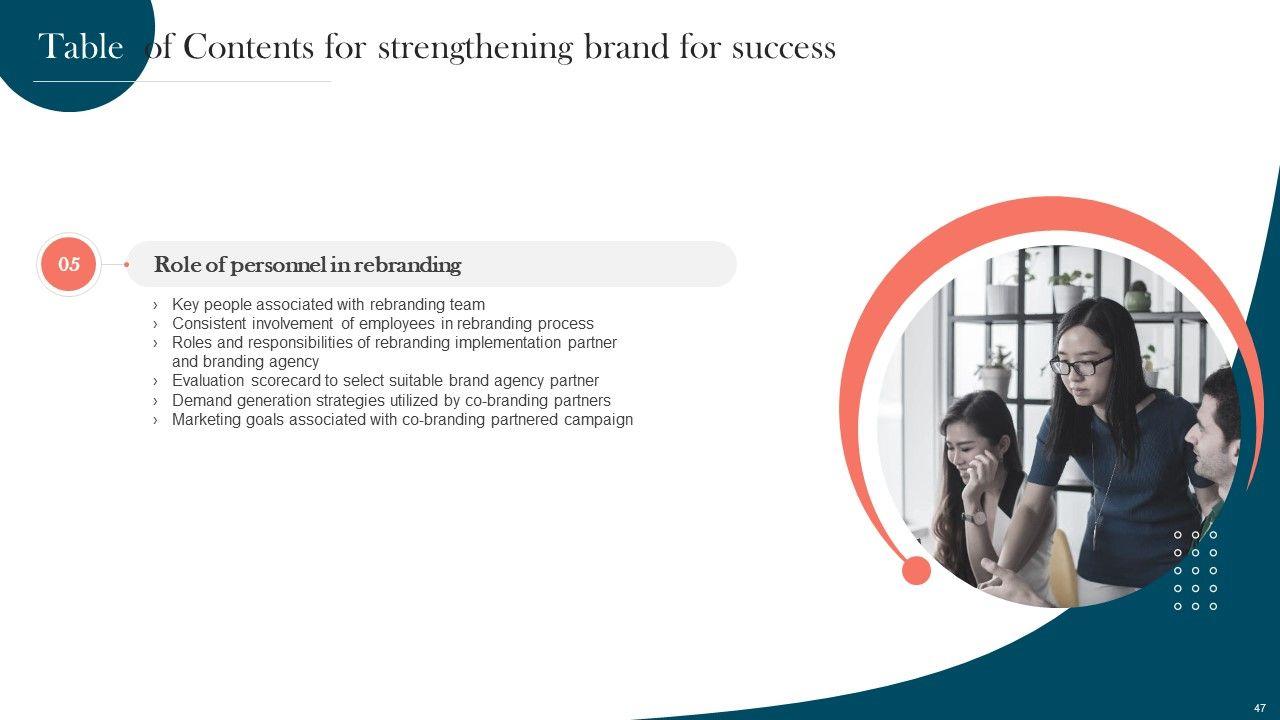 Table of Contents for strengthening brand for success

05

Role of personnel in rebranding

› Key people associated with rebranding team
› Consistent involvement of employees in rebranding process
› Roles and responsibilities of rebranding implementation partner and branding agency
› Evaluation scorecard to select suitable brand agency partner
› Demand generation strategies utilized by co-branding partners
› Marketing goals associated with co-branding partnered campaign

47